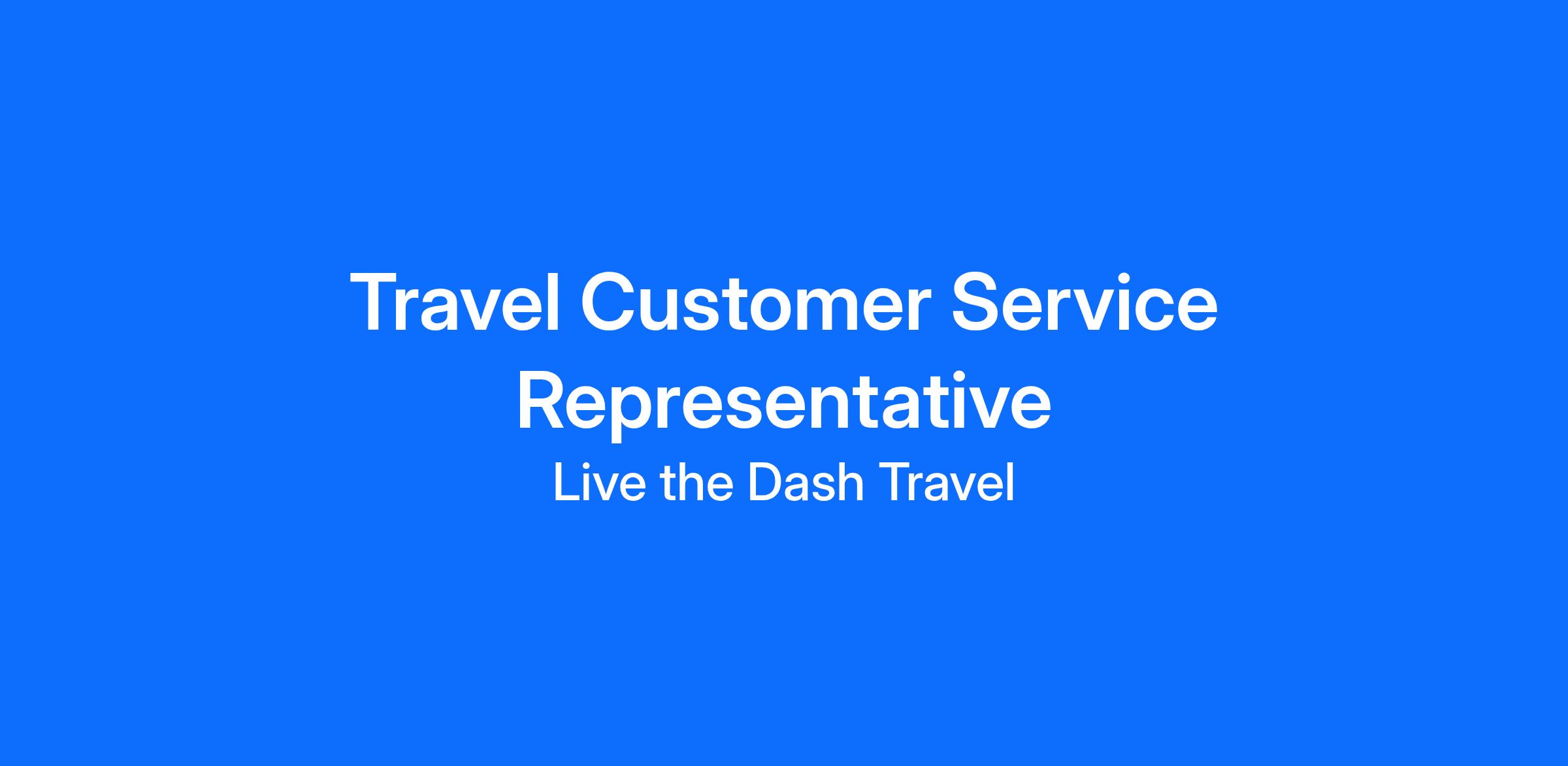 Travel Customer Service Representative

Live the Dash Travel